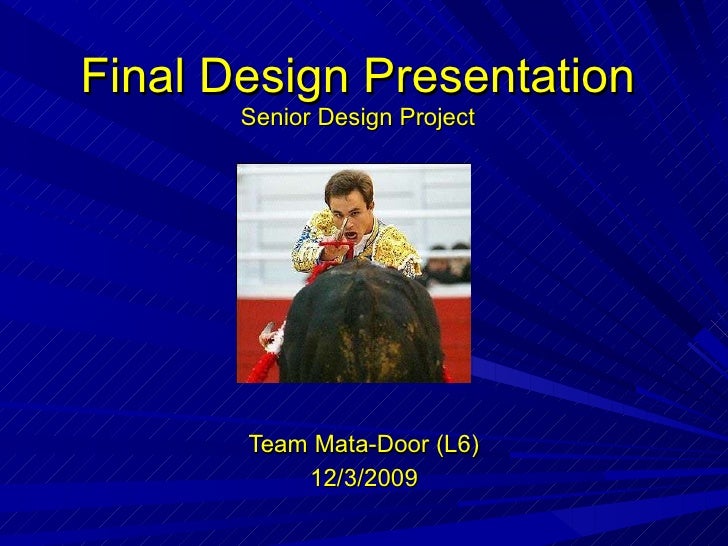 Final Design Presentation
Senior Design Project

Team Mata-Door (L6)
12/3/2009